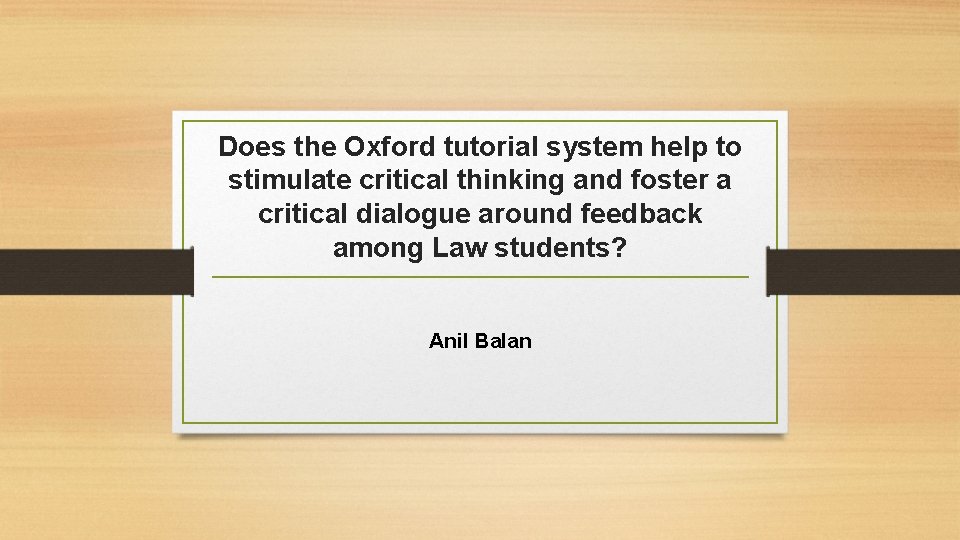 Does the Oxford tutorial system help to stimulate critical thinking and foster a critical dialogue around feedback among Law students?

Anil Balan